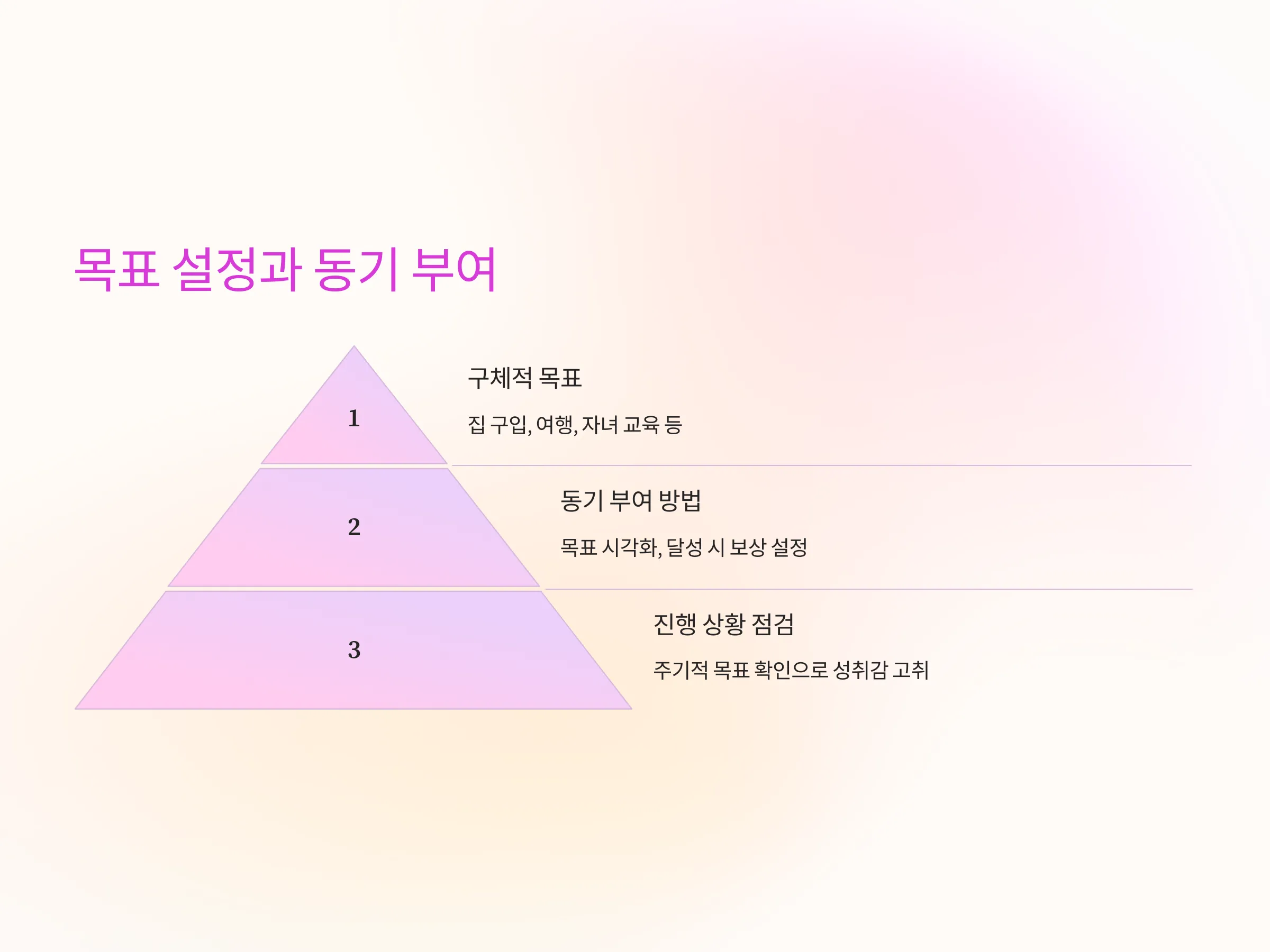 목표 설정과 동기 부여

1

구체적 목표

집 구입, 여행, 자녀 교육 등

2

동기 부여 방법

목표 시각화, 달성 시 보상 설정

3

진행 상황 점검

주기적 목표 확인으로 성취감 고취